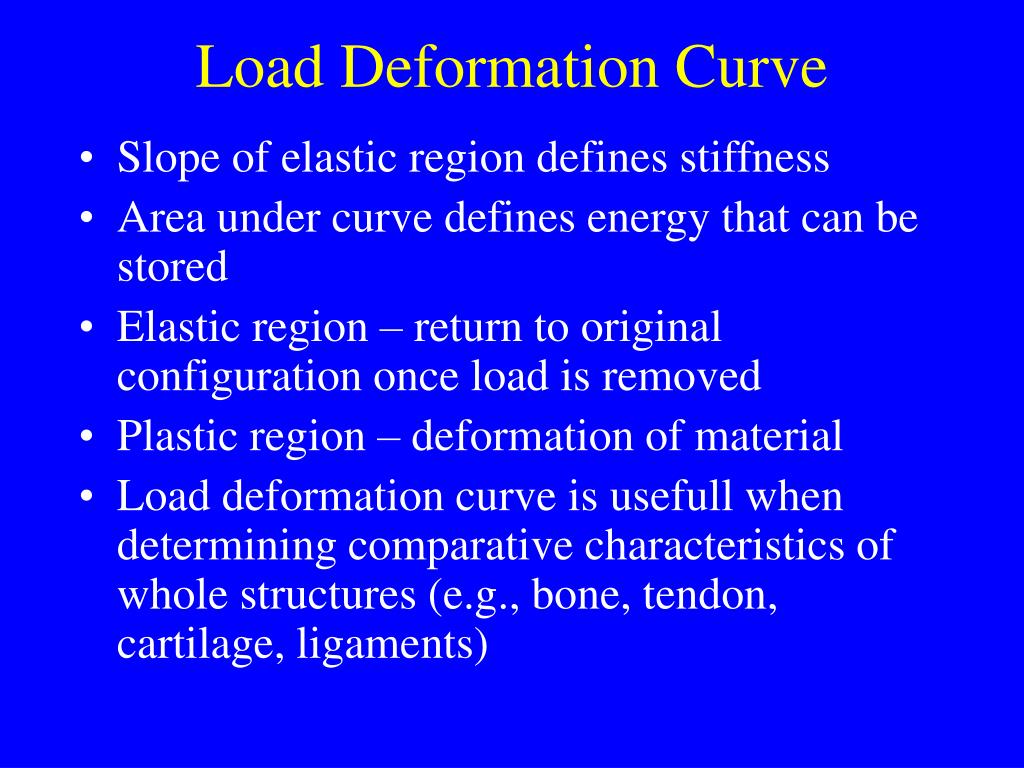 Load Deformation Curve

• Slope of elastic region defines stiffness
• Area under curve defines energy that can be stored
• Elastic region – return to original configuration once load is removed
• Plastic region – deformation of material
• Load deformation curve is usefull when determining comparative characteristics of whole structures (e.g., bone, tendon, cartilage, ligaments)